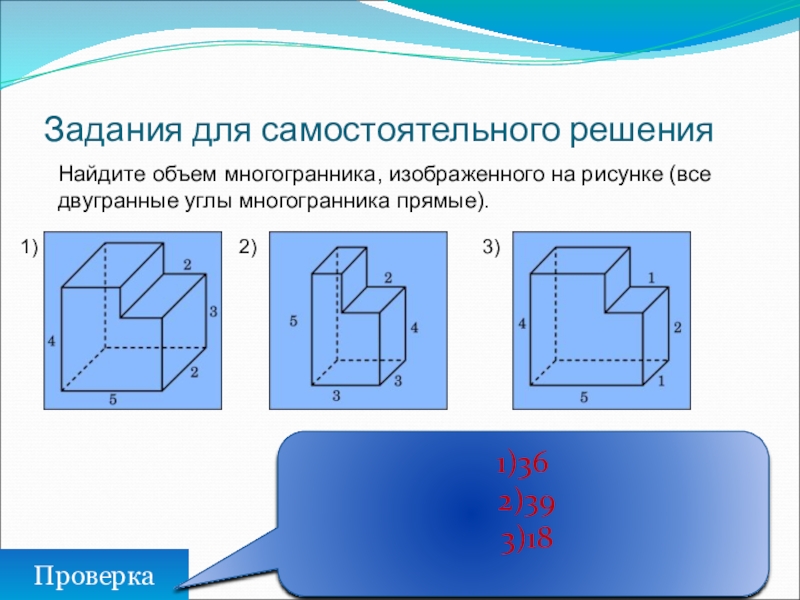 Задания для самостоятельного решения

Найдите объем многогранника, изображенного на рисунке (все двугранные углы многогранника прямые).

1)
2
3
4
2
5

2)
2
5
4
3
3

3)
1
4
2
1
5

1)36
2)39
3)18

Проверка